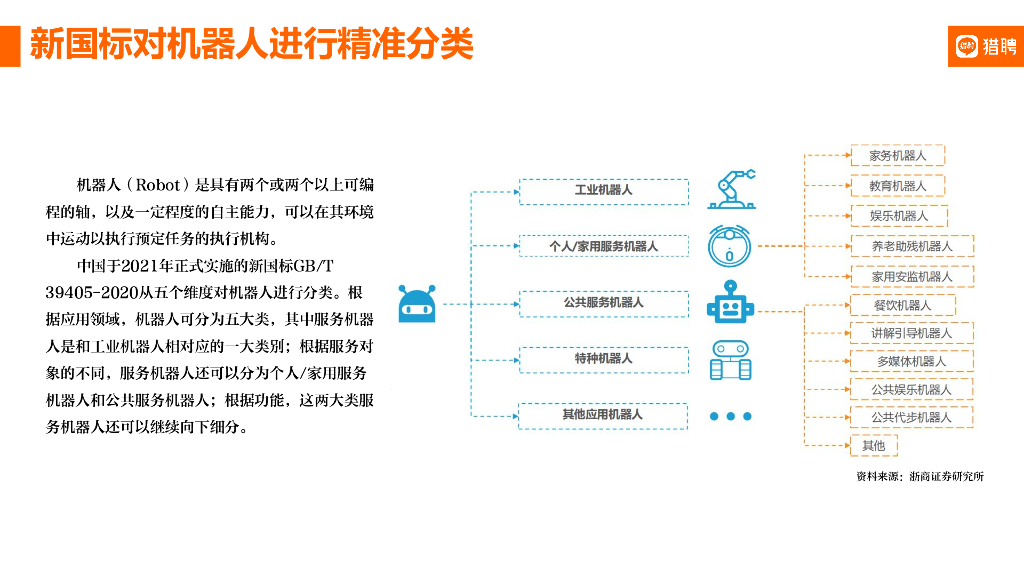 新国标对机器人进行精准分类

猎聘

机器人（Robot）是具有两个或两个以上可编程的轴，以及一定程度的自主能力，可以在其环境中运动以执行预定任务的执行机构。

中国于2021年正式实施的新国标GB/T 39405-2020从五个维度对机器人进行分类。根据应用领域，机器人可分为五大类，其中服务机器人是和工业机器人相对应的一大类别；根据服务对象的不同，服务机器人还可以分为个人/家用服务机器人和公共服务机器人；根据功能，这两大类服务机器人还可以继续向下细分。

工业机器人
个人/家用服务机器人
公共服务机器人
特种机器人
其他应用机器人

家务机器人
教育机器人
娱乐机器人
养老助残机器人
家用安监机器人

餐饮机器人
讲解引导机器人
多媒体机器人
公共娱乐机器人
公共代步机器人
其他

资料来源：浙商证券研究所